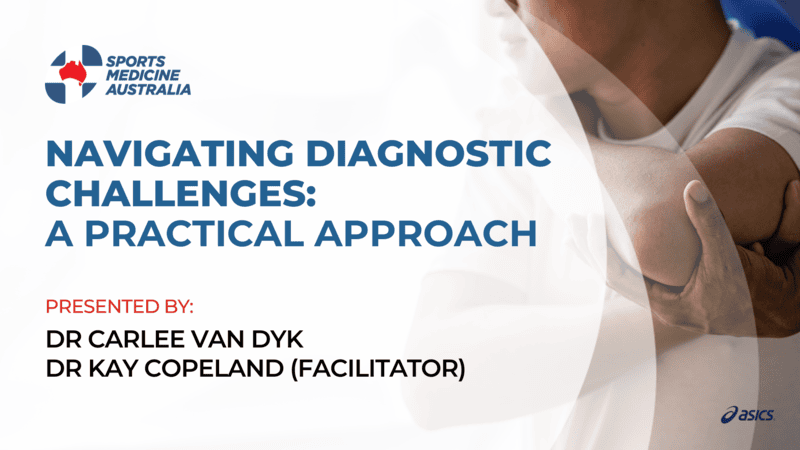 SPORTS MEDICINE AUSTRALIA

NAVIGATING DIAGNOSTIC CHALLENGES: A PRACTICAL APPROACH

PRESENTED BY:

DR CARLEE VAN DYK
DR KAY COPELAND (FACILITATOR)

asics